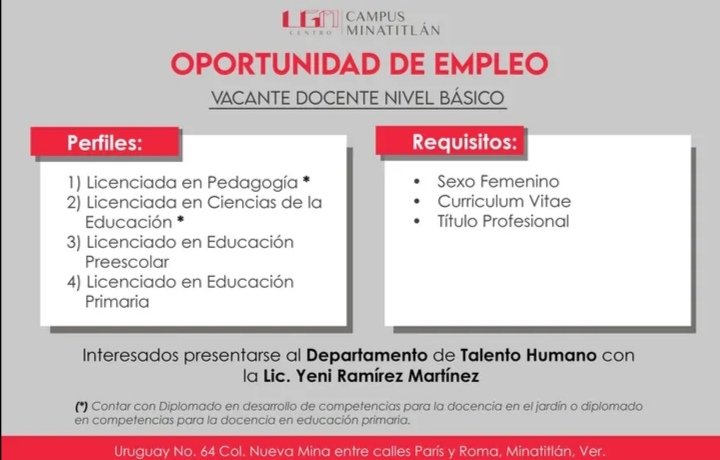 UGM CENTRO | CAMPUS MINATITLÁN

OPORTUNIDAD DE EMPLEO

VACANTE DOCENTE NIVEL BÁSICO

Perfiles:

1) Licenciada en Pedagogía *
2) Licenciada en Ciencias de la Educación *
3) Licenciado en Educación Preescolar
4) Licenciado en Educación Primaria

Requisitos:

• Sexo Femenino
• Curriculum Vitae
• Título Profesional

Interesados presentarse al Departamento de Talento Humano con la Lic. Yeni Ramírez Martínez

(*) Contar con Diplomado en desarrollo de competencias para la docencia en el jardín o diplomado en competencias para la docencia en educación primaria.

Uruguay No. 64 Col. Nueva Mina entre calles París y Roma, Minatitlán, Ver.